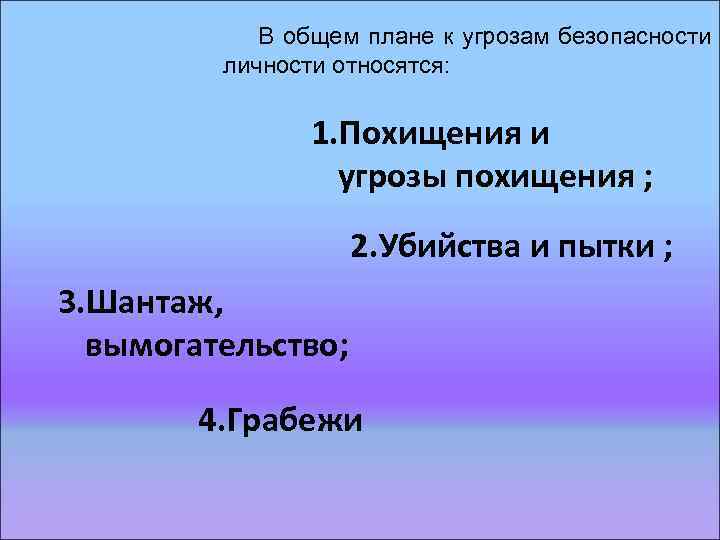 В общем плане к угрозам безопасности личности относятся:

1.Похищения и угрозы похищения ;

2.Убийства и пытки ;

3.Шантаж, вымогательство;

4.Грабежи